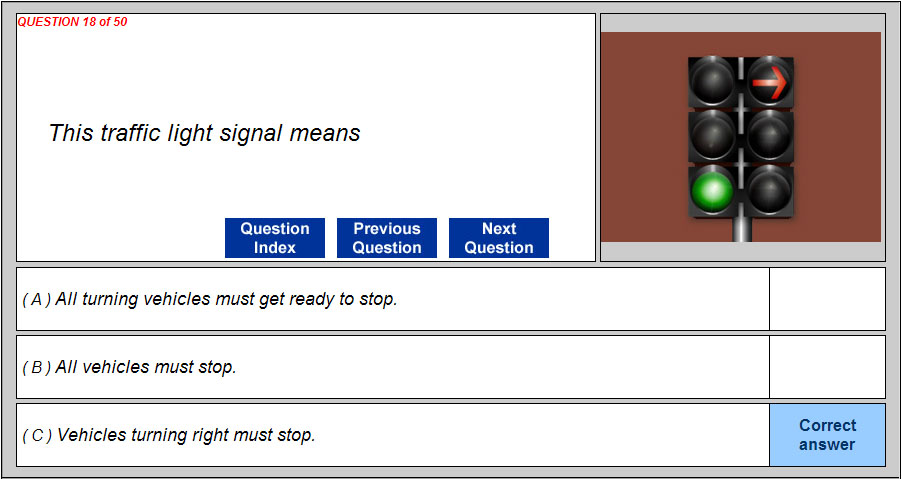 QUESTION 18 of 50

This traffic light signal means

Question Index
Previous Question
Next Question

( A ) All turning vehicles must get ready to stop.

( B ) All vehicles must stop.

( C ) Vehicles turning right must stop.

Correct answer